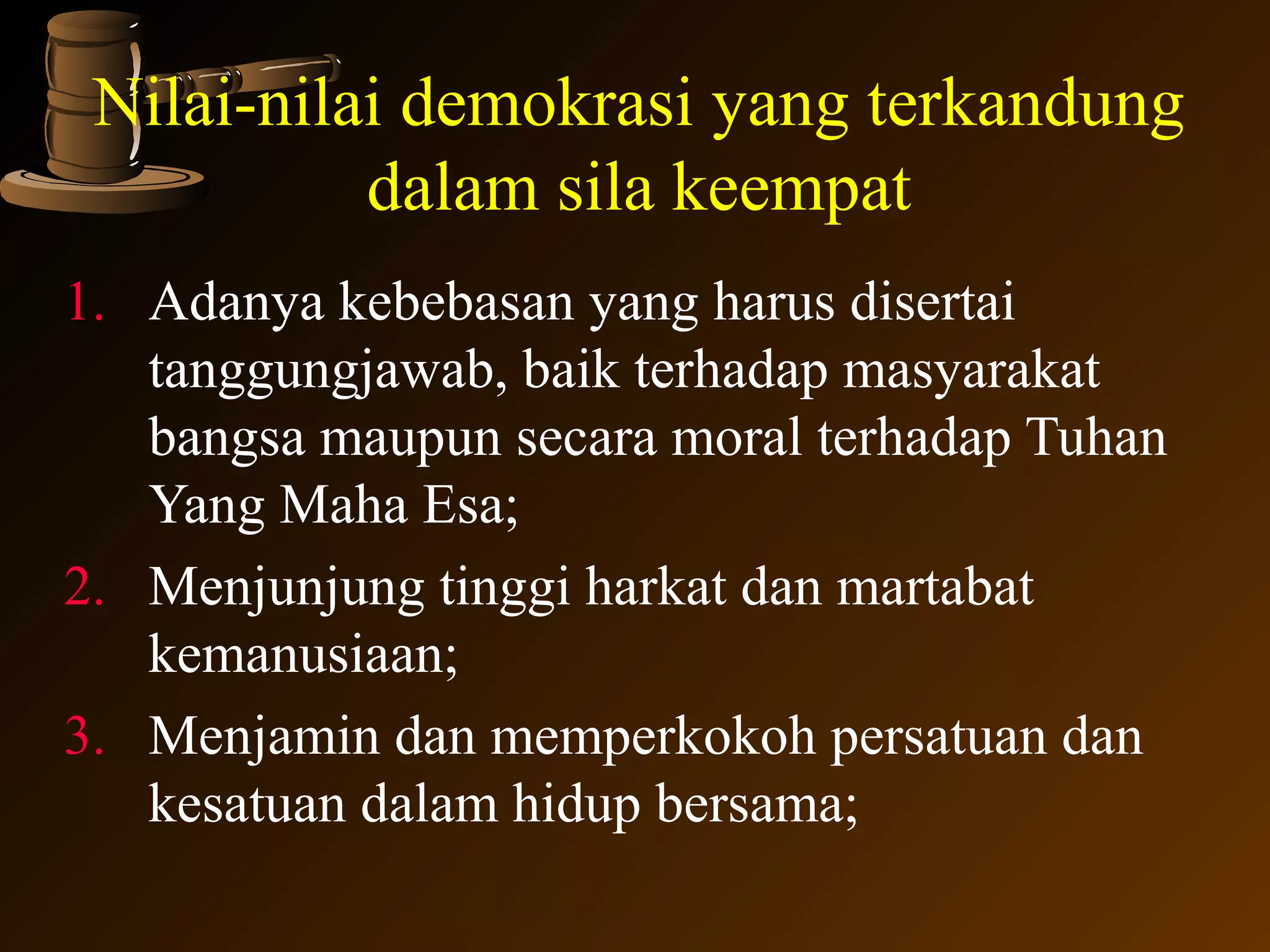 Nilai-nilai demokrasi yang terkandung dalam sila keempat

1. Adanya kebebasan yang harus disertai tanggungjawab, baik terhadap masyarakat bangsa maupun secara moral terhadap Tuhan Yang Maha Esa;

2. Menjunjung tinggi harkat dan martabat kemanusiaan;

3. Menjamin dan memperkokoh persatuan dan kesatuan dalam hidup bersama;